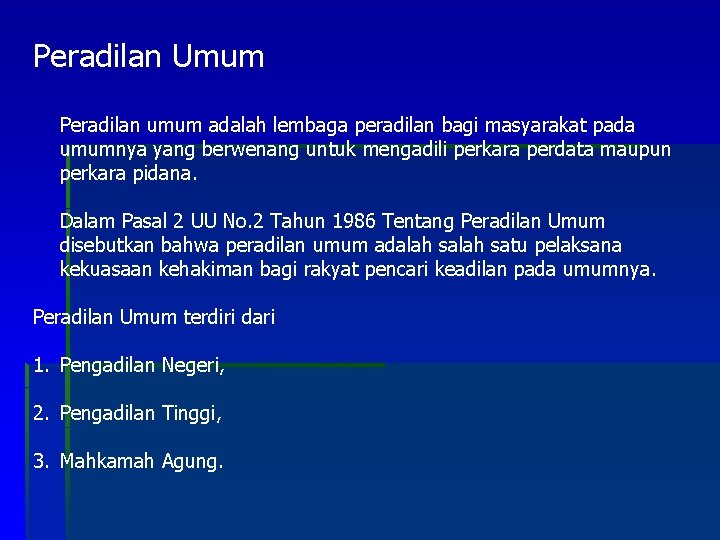 Peradilan Umum

Peradilan umum adalah lembaga peradilan bagi masyarakat pada umumnya yang berwenang untuk mengadili perkara perdata maupun perkara pidana.

Dalam Pasal 2 UU No.2 Tahun 1986 Tentang Peradilan Umum disebutkan bahwa peradilan umum adalah salah satu pelaksana kekuasaan kehakiman bagi rakyat pencari keadilan pada umumnya.

Peradilan Umum terdiri dari

1. Pengadilan Negeri,

2. Pengadilan Tinggi,

3. Mahkamah Agung.